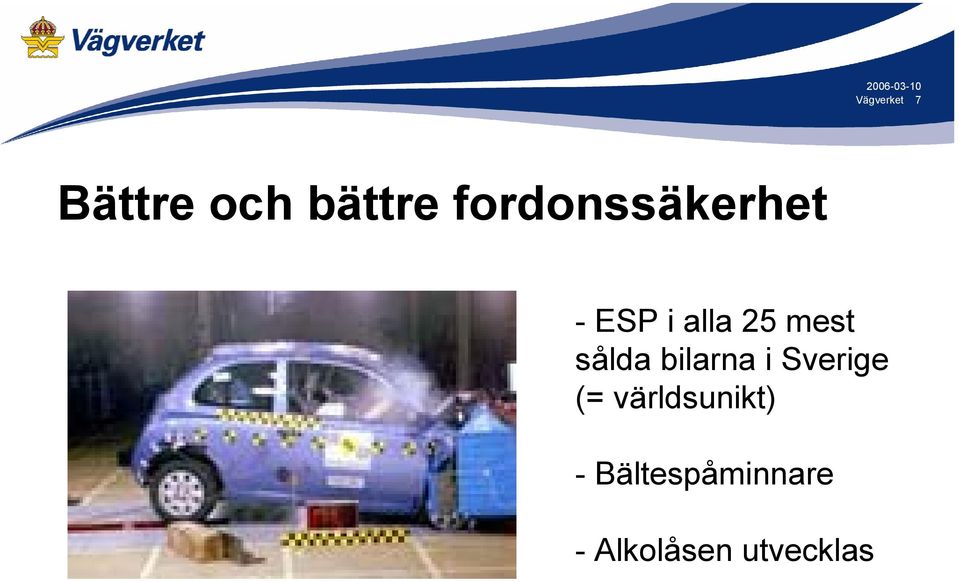 Vägverket

2006-03-10
Vägverket 7

Bättre och bättre fordonssäkerhet

- ESP i alla 25 mest sålda bilarna i Sverige (= världsunikt)

- Bältespåminnare

- Alkolåsen utvecklas